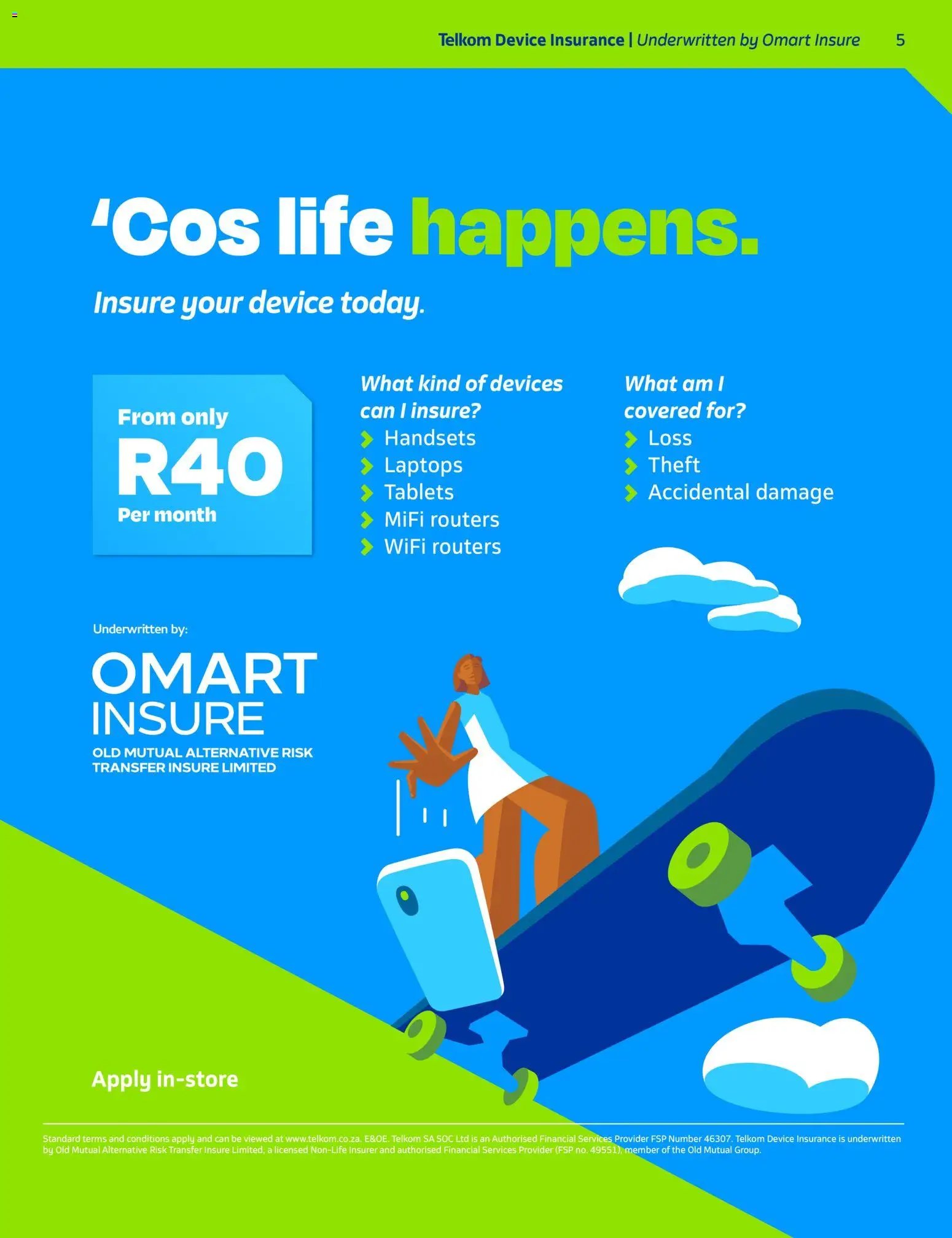 Telkom Device Insurance | Underwritten by Omart Insure 5

'Cos life happens.

Insure your device today.

From only
R40
Per month

What kind of devices can I insure?
Handsets
Laptops
Tablets
MiFi routers
WiFi routers

What am I covered for?
Loss
Theft
Accidental damage

Underwritten by:
OMART INSURE
OLD MUTUAL ALTERNATIVE RISK TRANSFER INSURE LIMITED

Apply in-store

Standard terms and conditions apply and can be viewed at www.telkom.co.za. E&OE. Telkom SA SOC Ltd is an Authorised Financial Services Provider FSP Number 46307. Telkom Device Insurance is underwritten by Old Mutual Alternative Risk Transfer Insure Limited, a licensed Non-Life Insurer and authorised Financial Services Provider (FSP no. 49551), member of the Old Mutual Group.